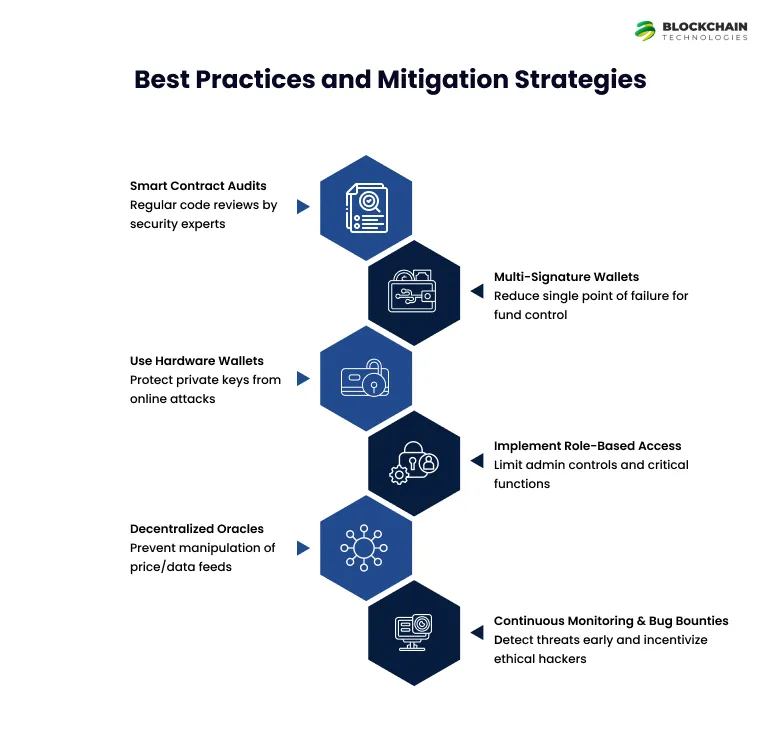 BLOCKCHAIN
TECHNOLOGIES

Best Practices and Mitigation Strategies

Smart Contract Audits
Regular code reviews by security experts

Multi-Signature Wallets
Reduce single point of failure for fund control

Use Hardware Wallets
Protect private keys from online attacks

Implement Role-Based Access
Limit admin controls and critical functions

Decentralized Oracles
Prevent manipulation of price/data feeds

Continuous Monitoring & Bug Bounties
Detect threats early and incentivize ethical hackers